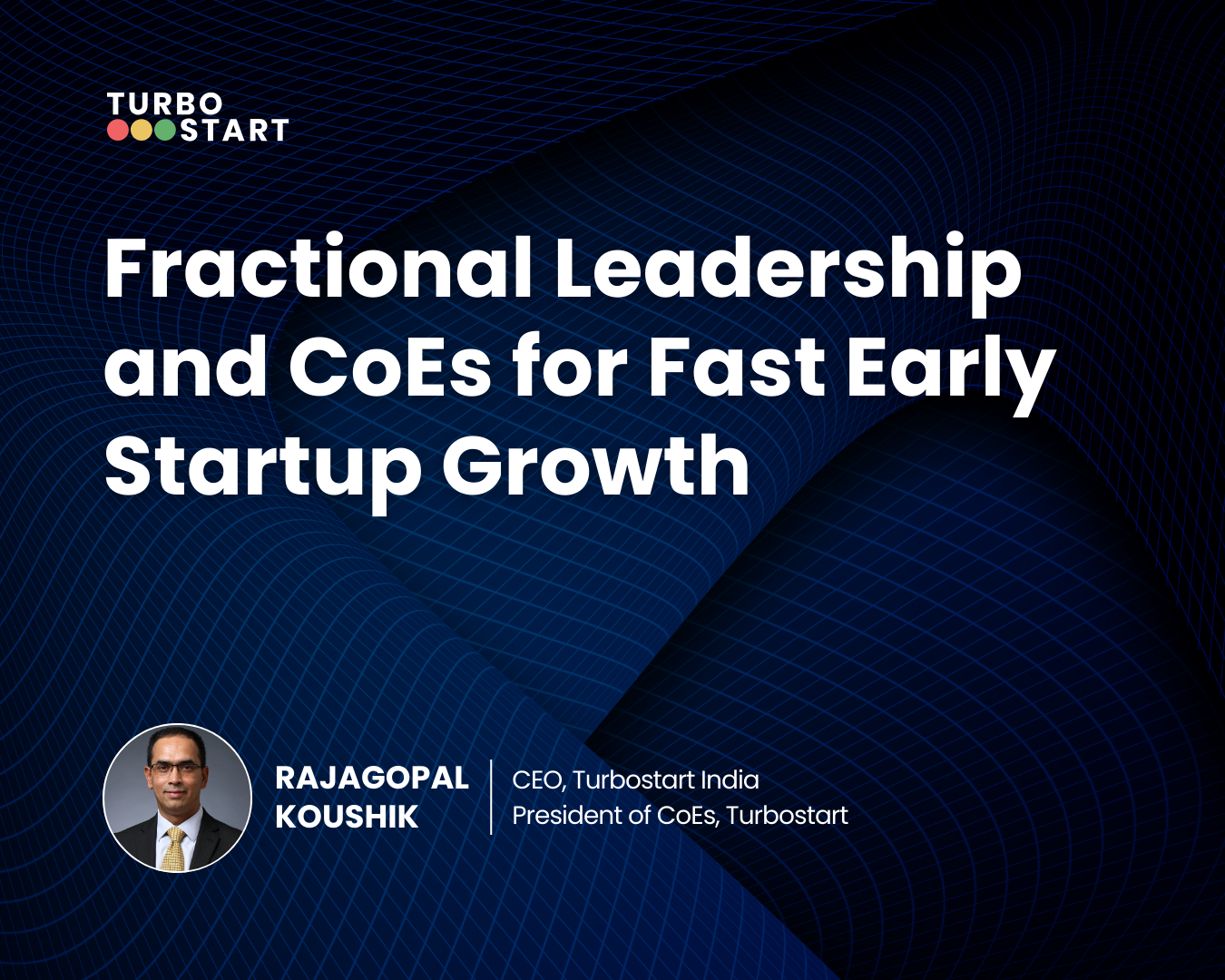 TURBO
START

Fractional Leadership and CoEs for Fast Early Startup Growth

RAJAGOPAL KOUSHIK

CEO, Turbostart India
President of CoEs, Turbostart